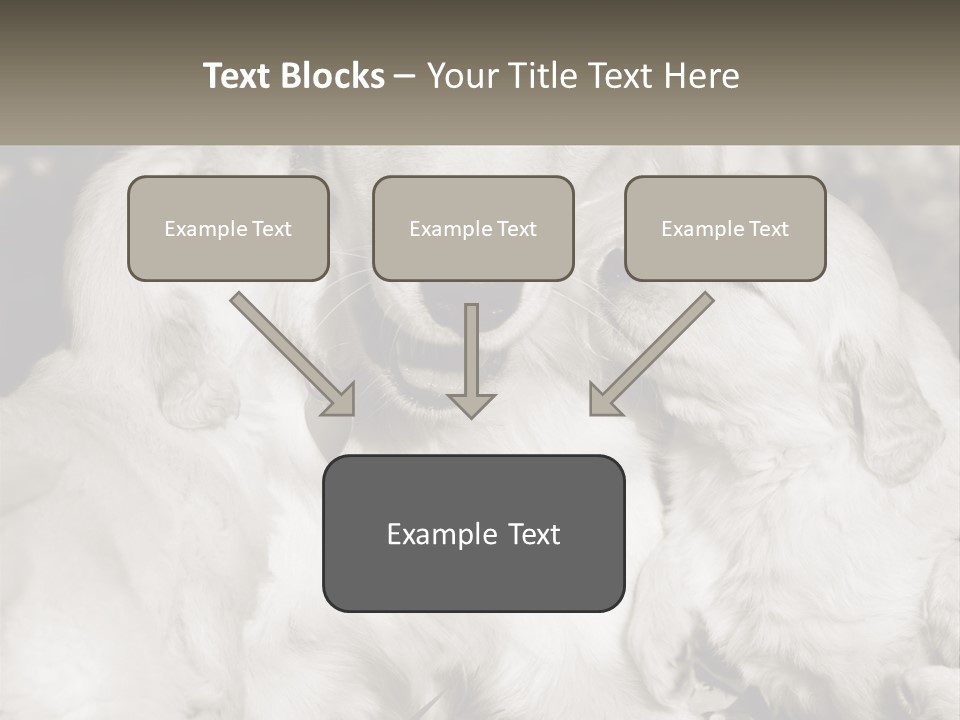 Text Blocks – Your Title Text Here

Example Text

Example Text

Example Text

Example Text